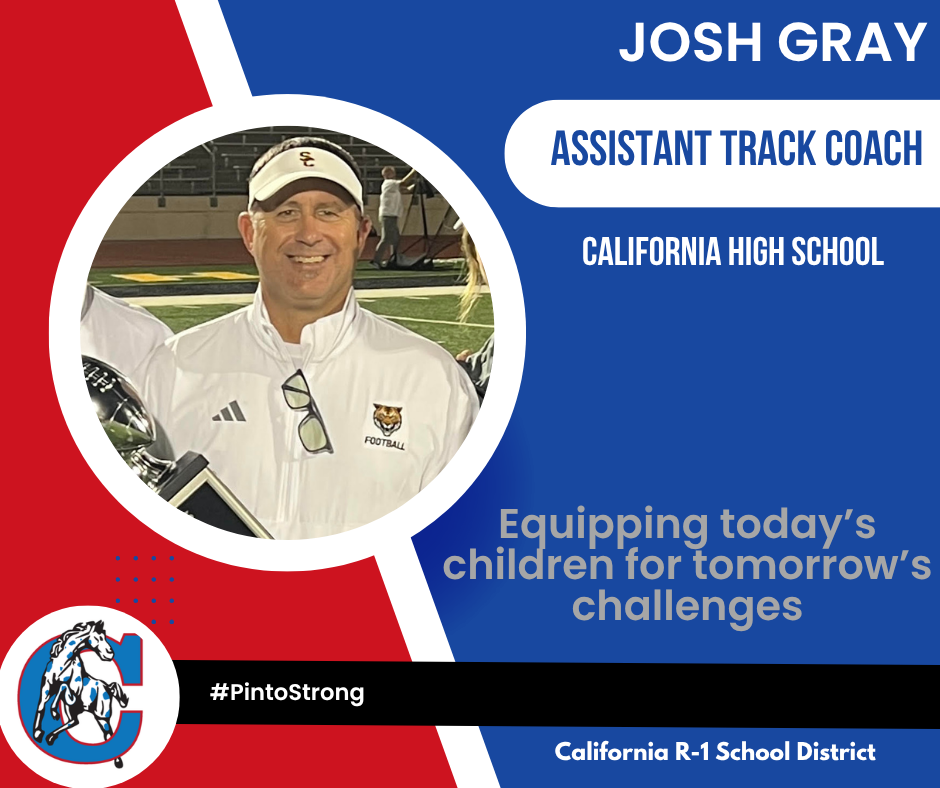 JOSH GRAY

ASSISTANT TRACK COACH

CALIFORNIA HIGH SCHOOL

SC

FOOTBALL

Equipping today's children for tomorrow's challenges

#PintoStrong

California R-1 School District